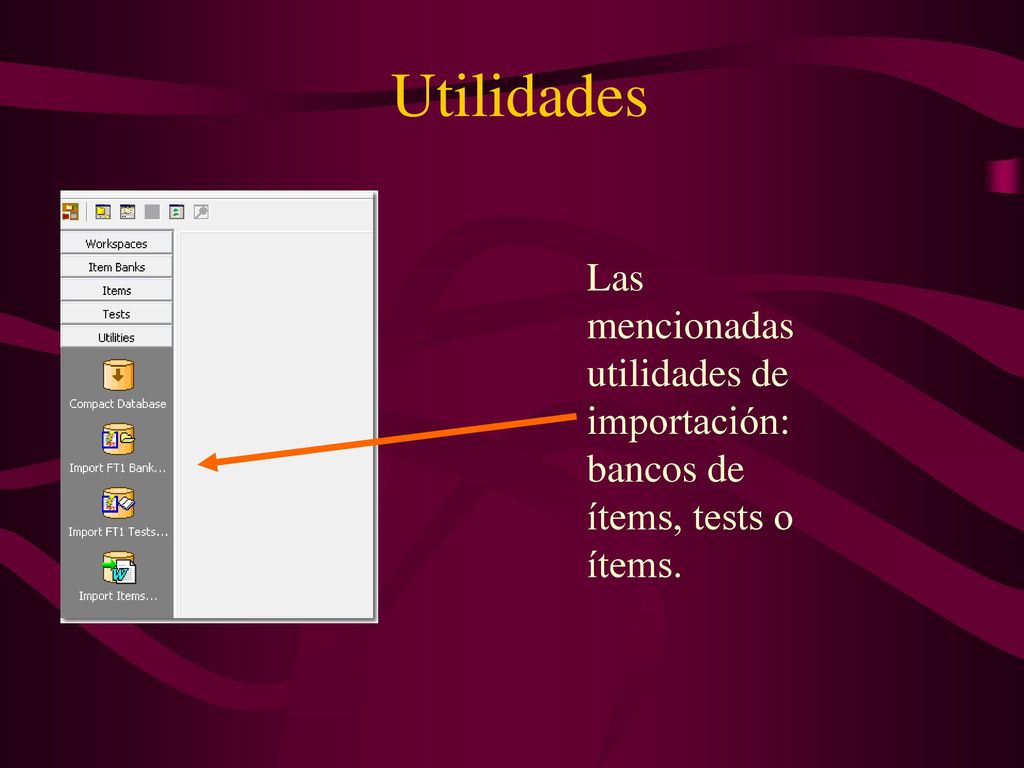 Utilidades

Workspaces
Item Banks
Items
Tests
Utilities
Compact Database
Import FT1 Bank...
Import FT1 Tests...
Import Items...

Las mencionadas utilidades de importación: bancos de ítems, tests o ítems.